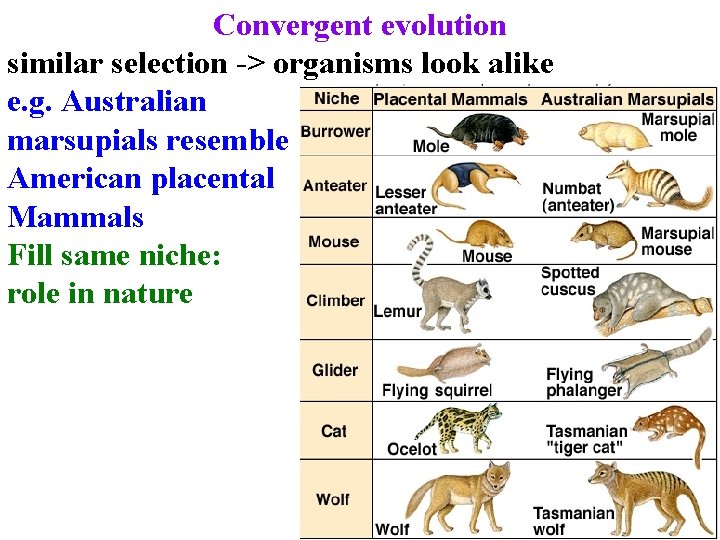 Convergent evolution

similar selection -> organisms look alike

e.g. Australian marsupials resemble American placental Mammals

Fill same niche: role in nature

| Niche | Placental Mammals | Australian Marsupials |
|---|---|---|
| Burrower | Mole | Marsupial mole |
| Anteater | Lesser anteater | Numbat (anteater) |
| Mouse | Mouse | Marsupial mouse |
| Climber | Lemur | Spotted cuscus |
| Glider | Flying squirrel | Flying phalanger |
| Cat | Ocelot | Tasmanian "tiger cat" |
| Wolf | Wolf | Tasmanian wolf |